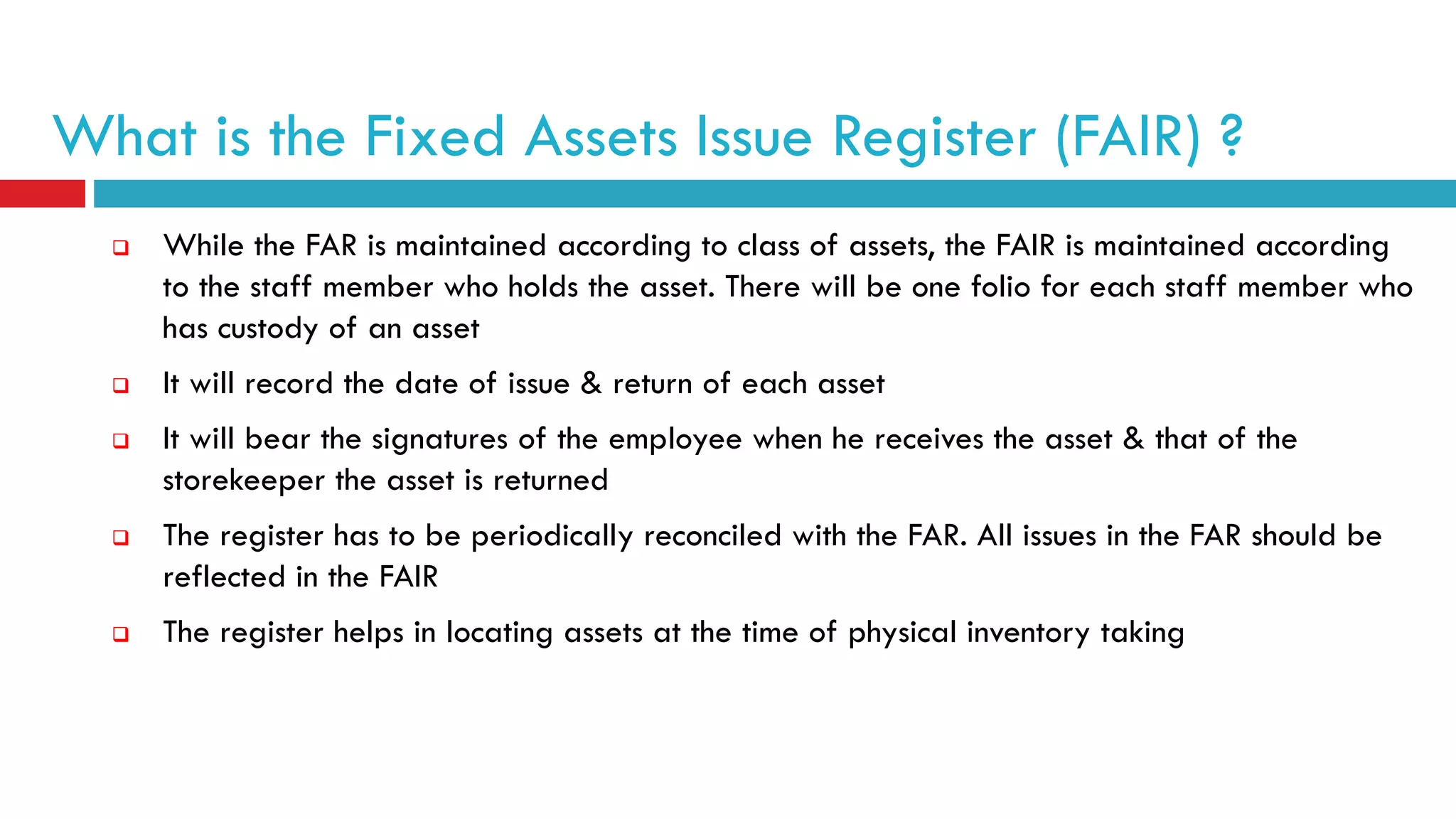 What is the Fixed Assets Issue Register (FAIR) ?

❑ While the FAR is maintained according to class of assets, the FAIR is maintained according to the staff member who holds the asset. There will be one folio for each staff member who has custody of an asset

❑ It will record the date of issue & return of each asset

❑ It will bear the signatures of the employee when he receives the asset & that of the storekeeper the asset is returned

❑ The register has to be periodically reconciled with the FAR. All issues in the FAR should be reflected in the FAIR

❑ The register helps in locating assets at the time of physical inventory taking